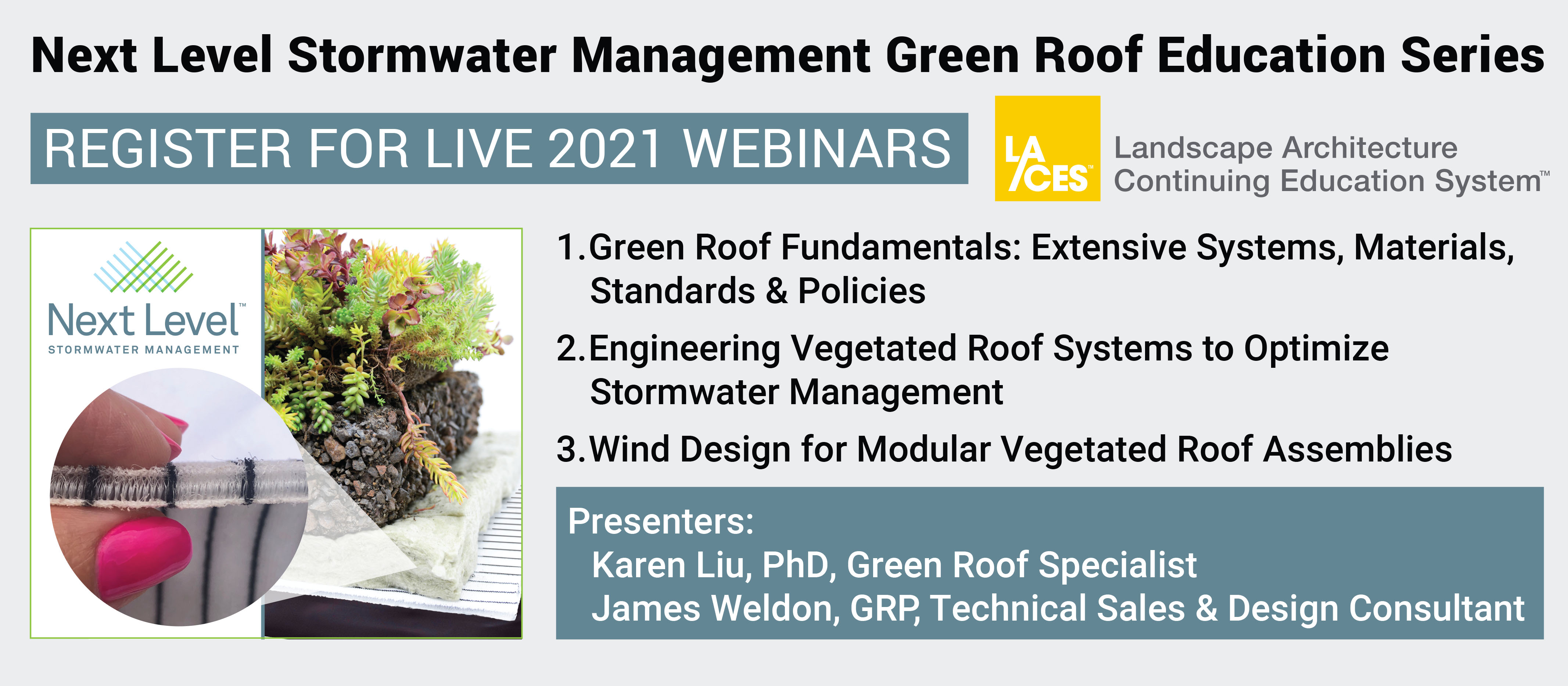 Next Level Stormwater Management Green Roof Education Series

REGISTER FOR LIVE 2021 WEBINARS

LA CES™ Landscape Architecture Continuing Education System™

Next Level™
STORMWATER MANAGEMENT

1. Green Roof Fundamentals: Extensive Systems, Materials, Standards & Policies

2. Engineering Vegetated Roof Systems to Optimize Stormwater Management

3. Wind Design for Modular Vegetated Roof Assemblies

Presenters:
Karen Liu, PhD, Green Roof Specialist
James Weldon, GRP, Technical Sales & Design Consultant